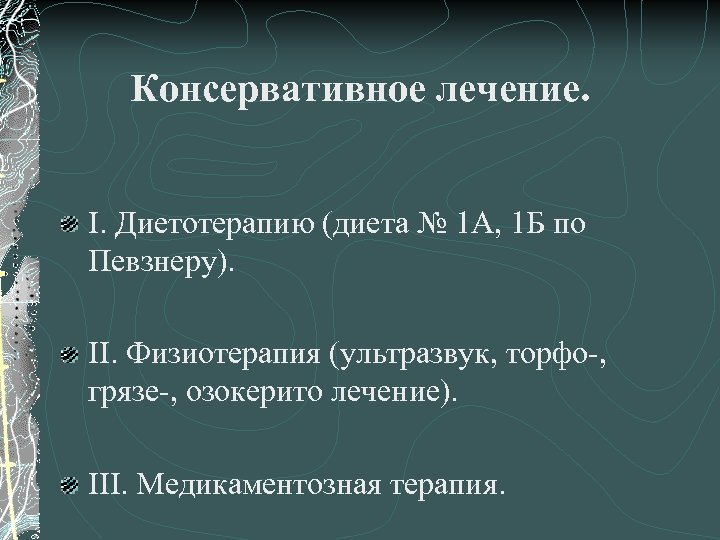 Консервативное лечение.

I. Диетотерапию (диета № 1А, 1Б по Певзнеру).

II. Физиотерапия (ультразвук, торфо-, грязе-, озокерито лечение).

III. Медикаментозная терапия.